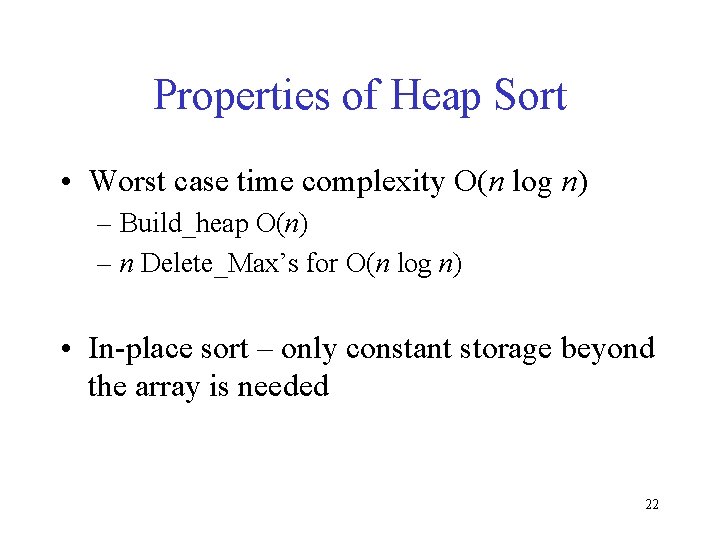 Properties of Heap Sort

• Worst case time complexity $O(n \log n)$
– Build_heap $O(n)$
– $n$ Delete_Max's for $O(n \log n)$

• In-place sort – only constant storage beyond the array is needed

22